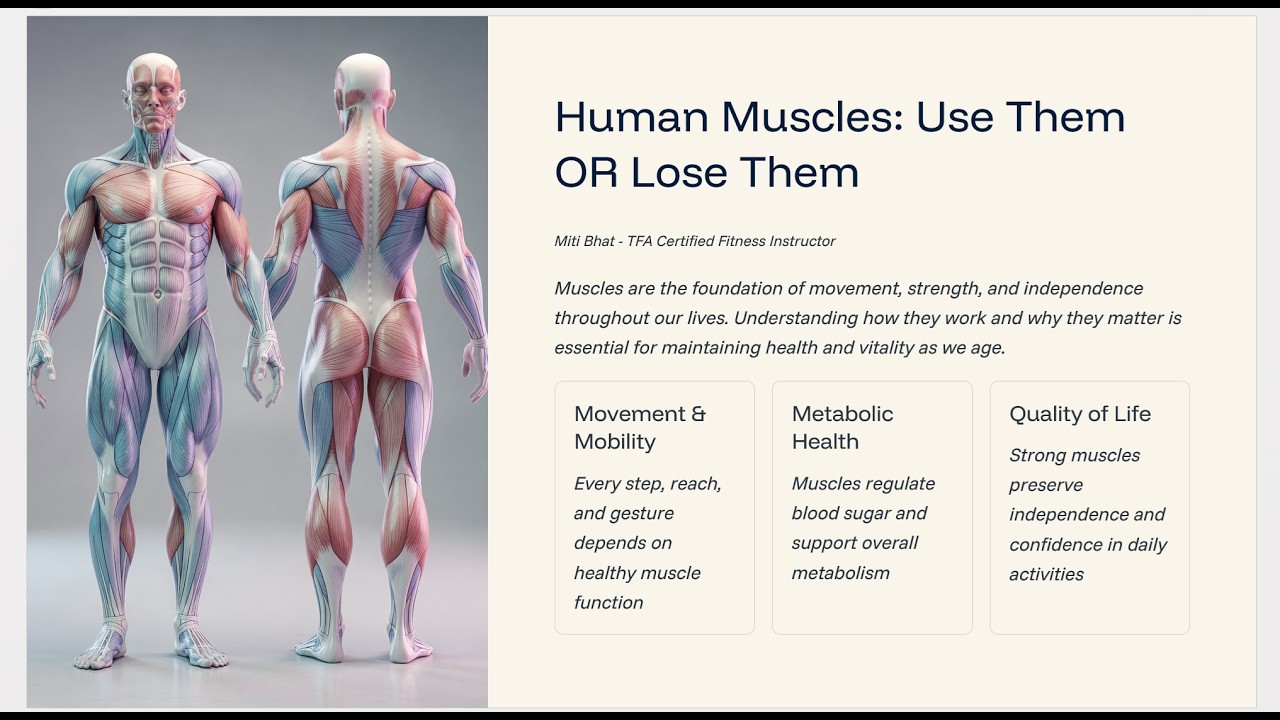 Human Muscles: Use Them OR Lose Them

Miti Bhat - TFA Certified Fitness Instructor

Muscles are the foundation of movement, strength, and independence throughout our lives. Understanding how they work and why they matter is essential for maintaining health and vitality as we age.

Movement & Mobility

Every step, reach, and gesture depends on healthy muscle function

Metabolic Health

Muscles regulate blood sugar and support overall metabolism

Quality of Life

Strong muscles preserve independence and confidence in daily activities